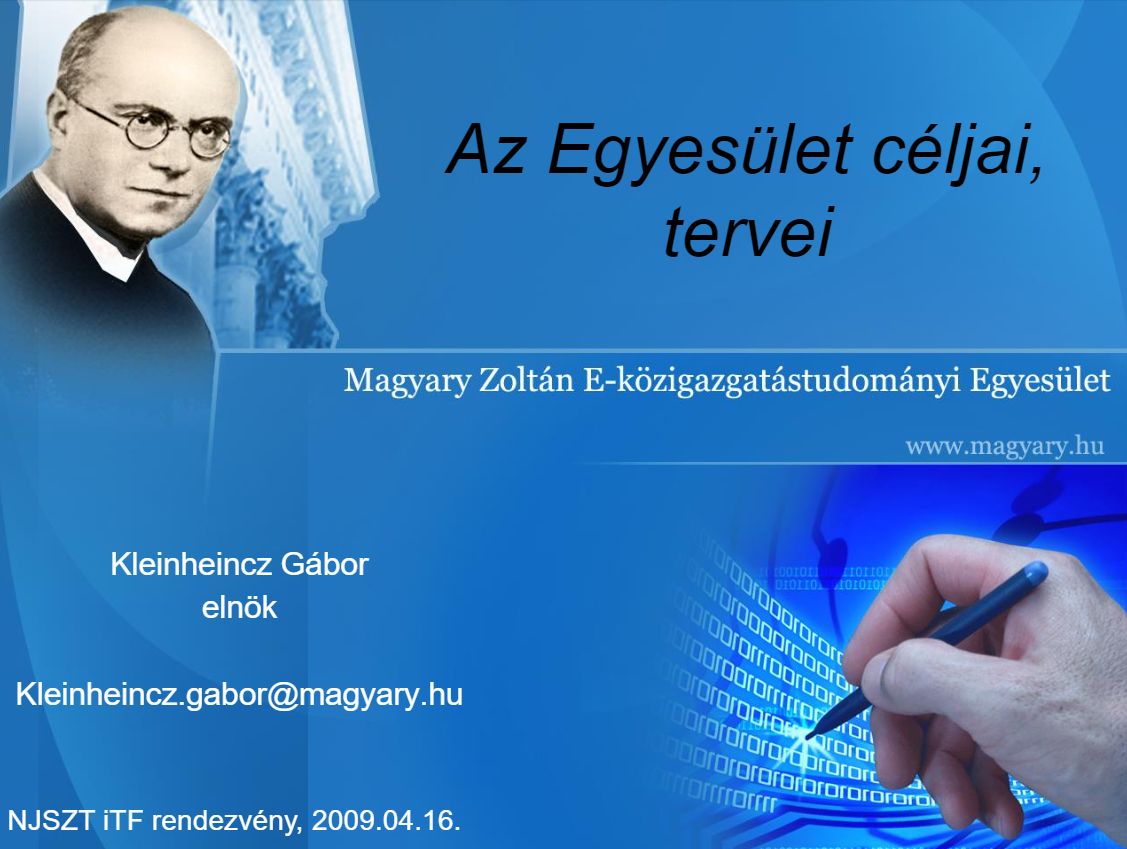 Az Egyesület céljai, tervei

Magyary Zoltán E-közigazgatástudományi Egyesület

www.magyary.hu

Kleinheincz Gábor
elnök

Kleinheincz.gabor@magyary.hu

NJSZT iTF rendezvény, 2009.04.16.